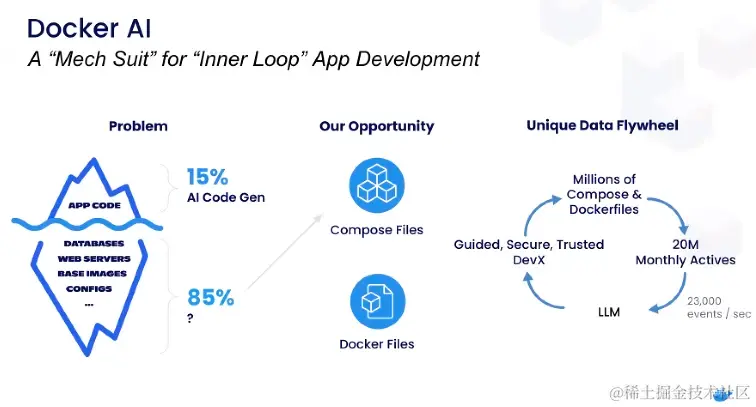 Docker AI

A “Mech Suit” for “Inner Loop” App Development

Problem

APP CODE

DATABASES
WEB SERVERS
BASE IMAGES
CONFIGS
...

15%
AI Code Gen

85%
?

Our Opportunity

Compose Files

Docker Files

Unique Data Flywheel

Millions of Compose & Dockerfiles

20M Monthly Actives

23,000 events / sec

LLM

Guided, Secure, Trusted DevX

@稀土掘金技术社区